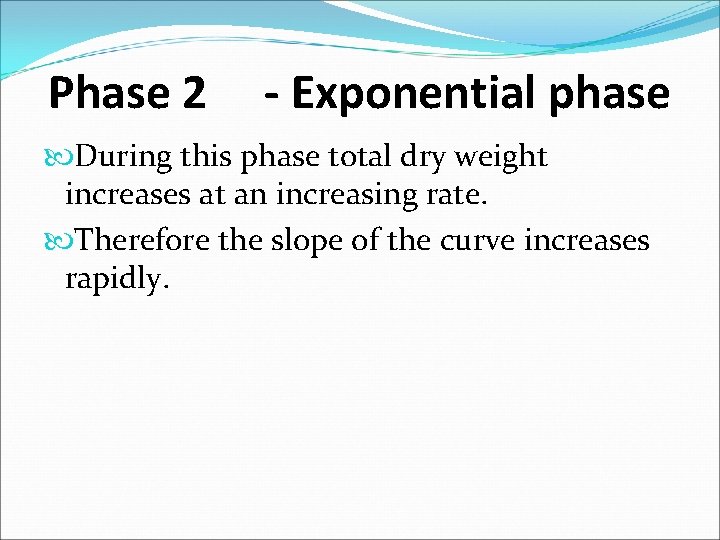 Phase 2 - Exponential phase

During this phase total dry weight increases at an increasing rate.

Therefore the slope of the curve increases rapidly.